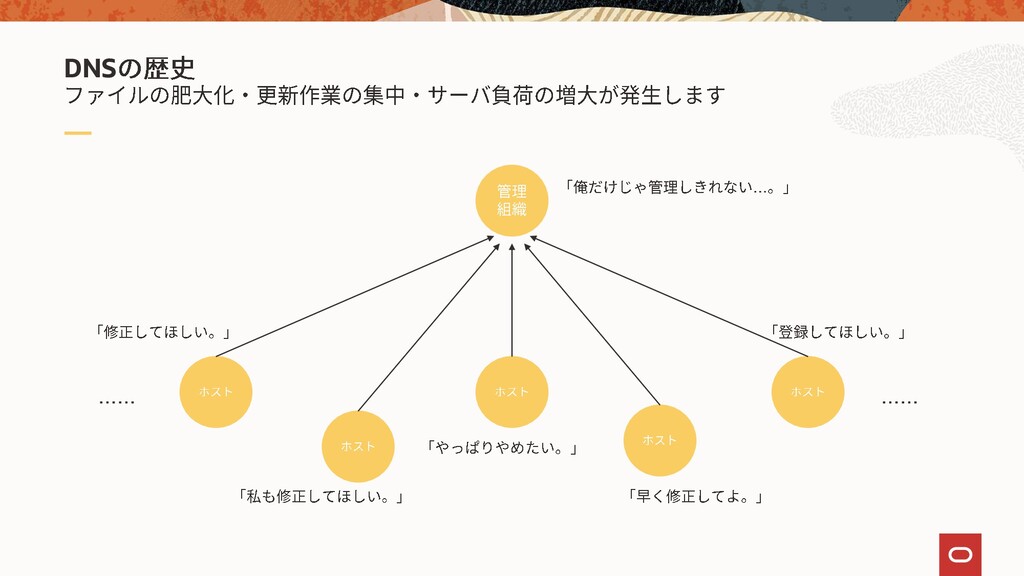 DNSの歴史
ファイルの肥大化・更新作業の集中・サーバ負荷の増大が発生します

管理組織

「俺だけじゃ管理しきれない…。」

「修正してほしい。」

「登録してほしい。」

……

ホスト

ホスト

ホスト

ホスト

ホスト

……

「やっぱりやめたい。」

「私も修正してほしい。」

「早く修正してよ。」